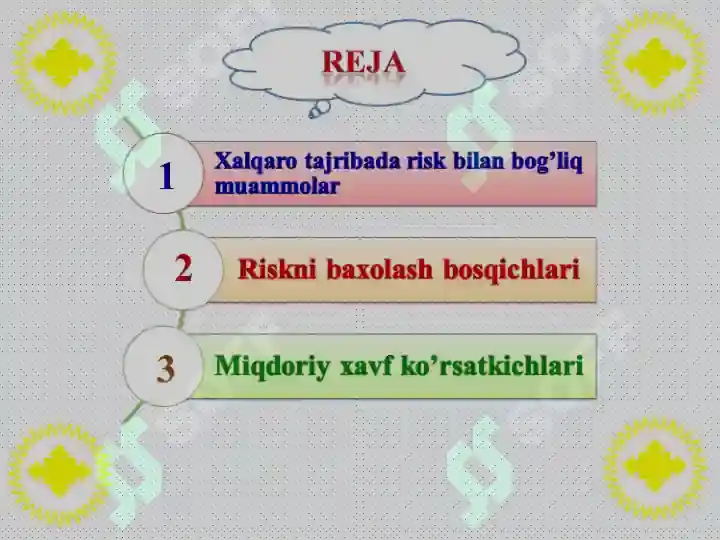 REJA

1 Xalqaro tajribada risk bilan bog’liq muammolar

2 Riskni baxolash bosqichlari

3 Miqdoriy xavf ko’rsatkichlari